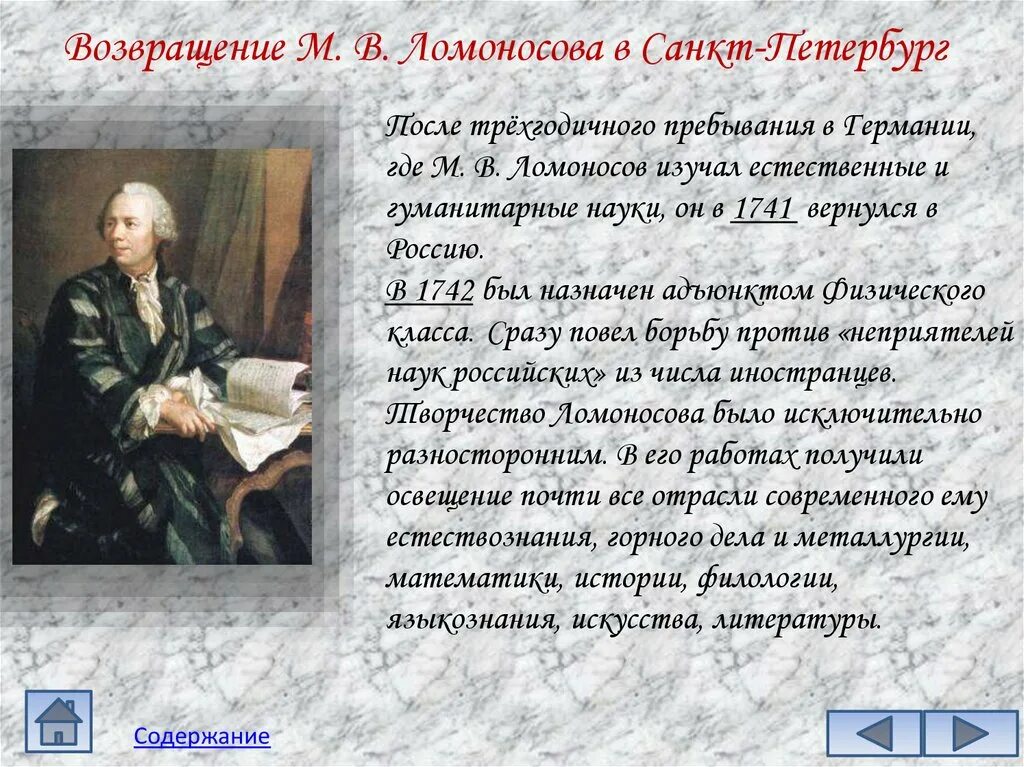 Возвращение М. В. Ломоносова в Санкт-Петербург

После трёхгодичного пребывания в Германии, где М. В. Ломоносов изучал естественные и гуманитарные науки, он в 1741 вернулся в Россию.
В 1742 был назначен адъюнктом Физического класса. Сразу повел борьбу против «неприятелей наук российских» из числа иностранцев. Творчество Ломоносова было исключительно разносторонним. В его работах получили освещение почти все отрасли современного ему естествознания, горного дела и металлургии, математики, истории, филологии, языкознания, искусства, литературы.

Содержание